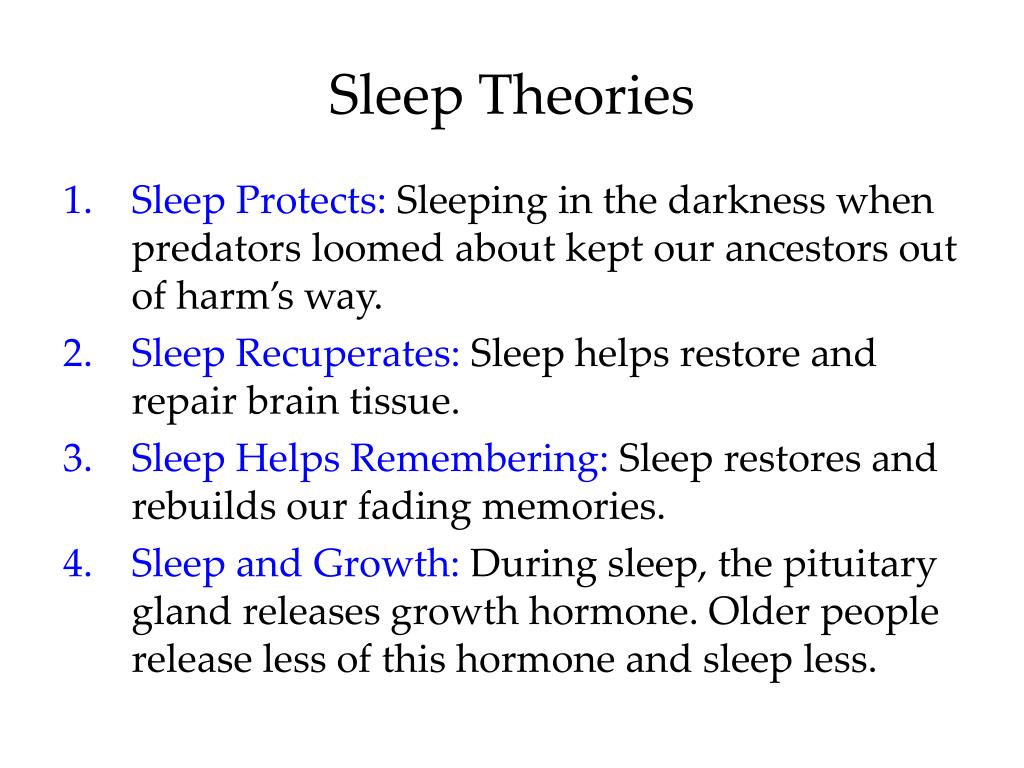 Sleep Theories

1. Sleep Protects: Sleeping in the darkness when predators loomed about kept our ancestors out of harm’s way.
2. Sleep Recuperates: Sleep helps restore and repair brain tissue.
3. Sleep Helps Remembering: Sleep restores and rebuilds our fading memories.
4. Sleep and Growth: During sleep, the pituitary gland releases growth hormone. Older people release less of this hormone and sleep less.